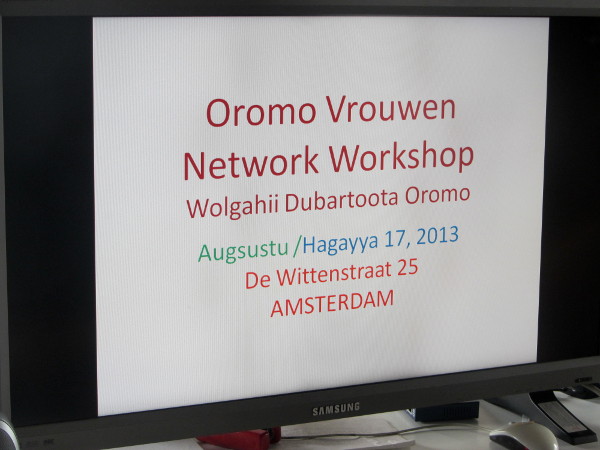 Oromo Vrouwen
Network Workshop
Wolgahii Dubartoota Oromo

Augsustu /Hagayya 17, 2013
De Wittenstraat 25
AMSTERDAM

SAMSUNG